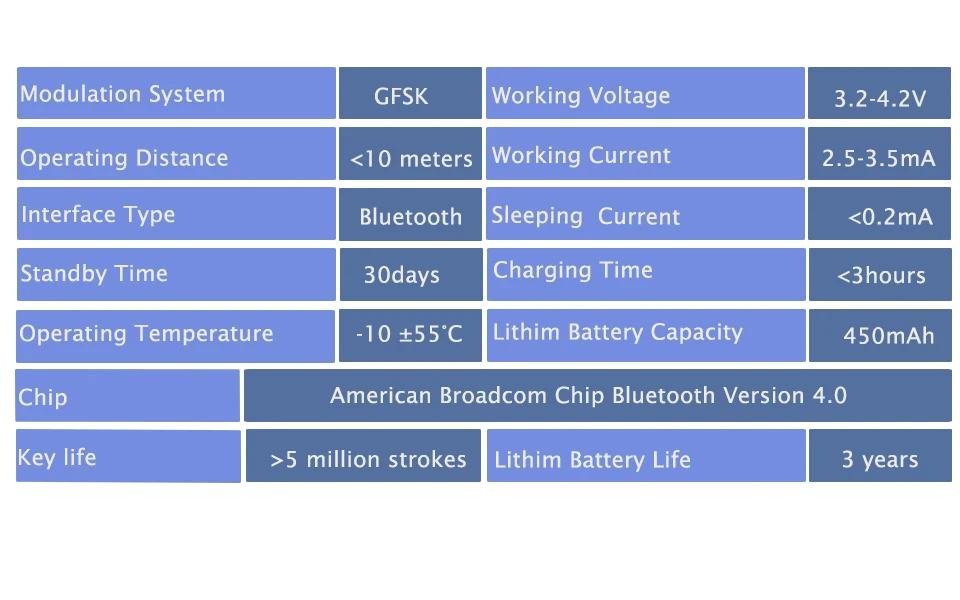 | Modulation System | GFSK | Working Voltage | 3.2-4.2V |
|---|---|---|---|
| Operating Distance | <10 meters | Working Current | 2.5-3.5mA |
| Interface Type | Bluetooth | Sleeping Current | <0.2mA |
| Standby Time | 30days | Charging Time | <3hours |
| Operating Temperature | -10 ±55°C | Lithim Battery Capacity | 450mAh |
| Chip | American Broadcom Chip Bluetooth Version 4.0 | | |
| Key life | >5 million strokes | Lithim Battery Life | 3 years |